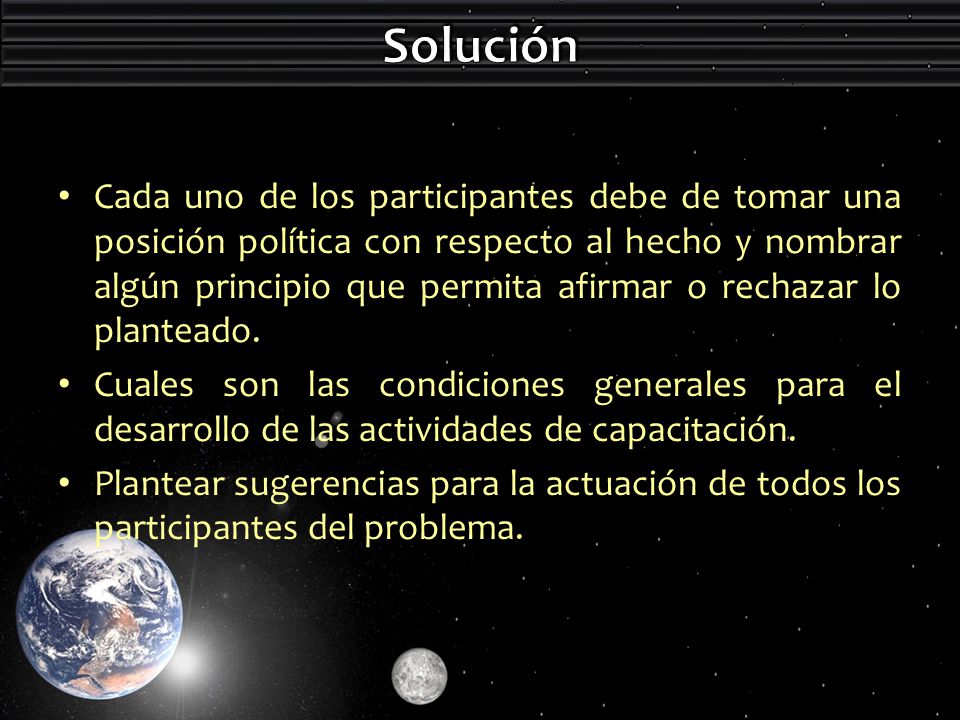 Solución

• Cada uno de los participantes debe de tomar una posición política con respecto al hecho y nombrar algún principio que permita afirmar o rechazar lo planteado.
• Cuales son las condiciones generales para el desarrollo de las actividades de capacitación.
• Plantear sugerencias para la actuación de todos los participantes del problema.